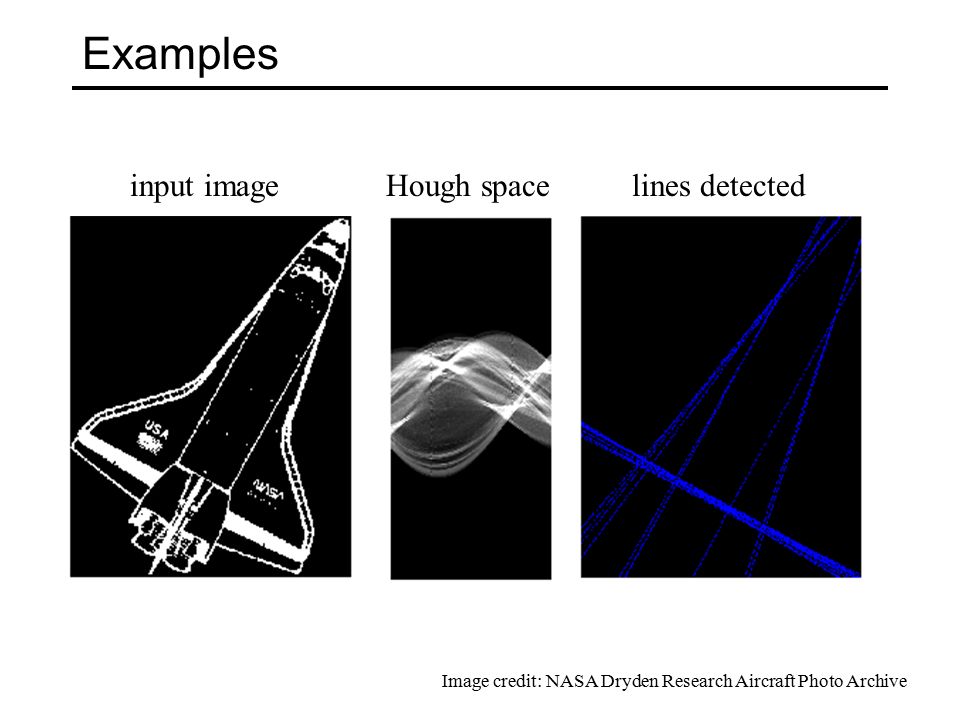 Examples

input image

Hough space

lines detected

USA

NASA

Image credit: NASA Dryden Research Aircraft Photo Archive